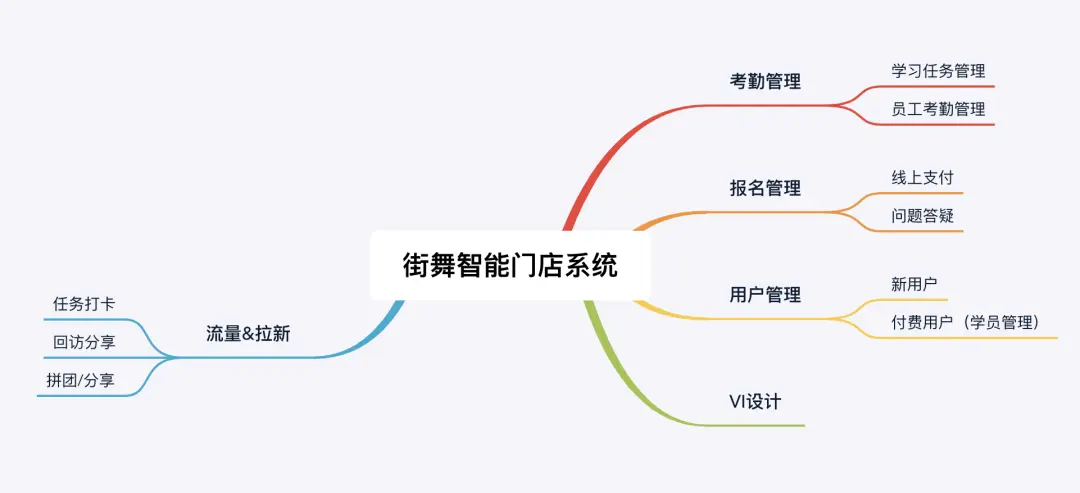 街舞智能门店系统

考勤管理
学习任务管理
员工考勤管理

报名管理
线上支付
问题答疑

用户管理
新用户
付费用户（学员管理）

VI设计

流量&拉新
任务打卡
回访分享
拼团/分享